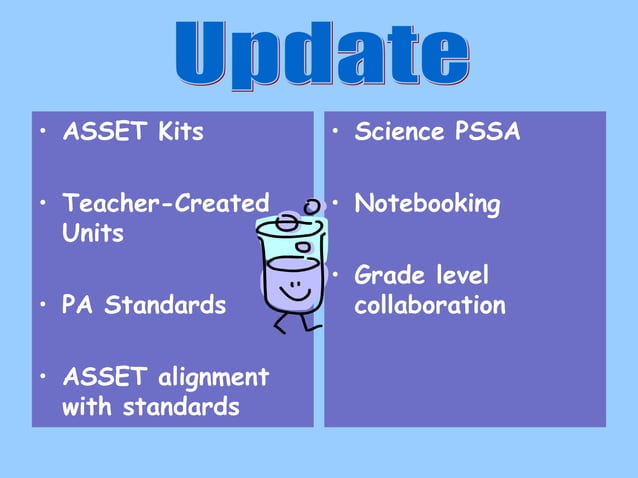 Update

• ASSET Kits

• Teacher-Created Units

• PA Standards

• ASSET alignment with standards

• Science PSSA

• Notebooking

• Grade level collaboration